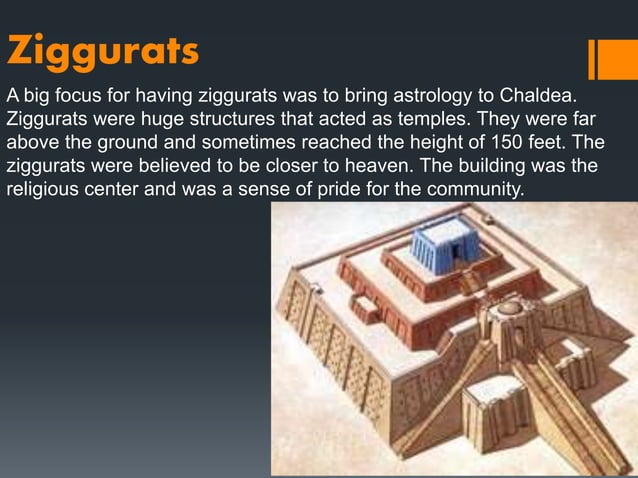 Ziggurats

A big focus for having ziggurats was to bring astrology to Chaldea. Ziggurats were huge structures that acted as temples. They were far above the ground and sometimes reached the height of 150 feet. The ziggurats were believed to be closer to heaven. The building was the religious center and was a sense of pride for the community.